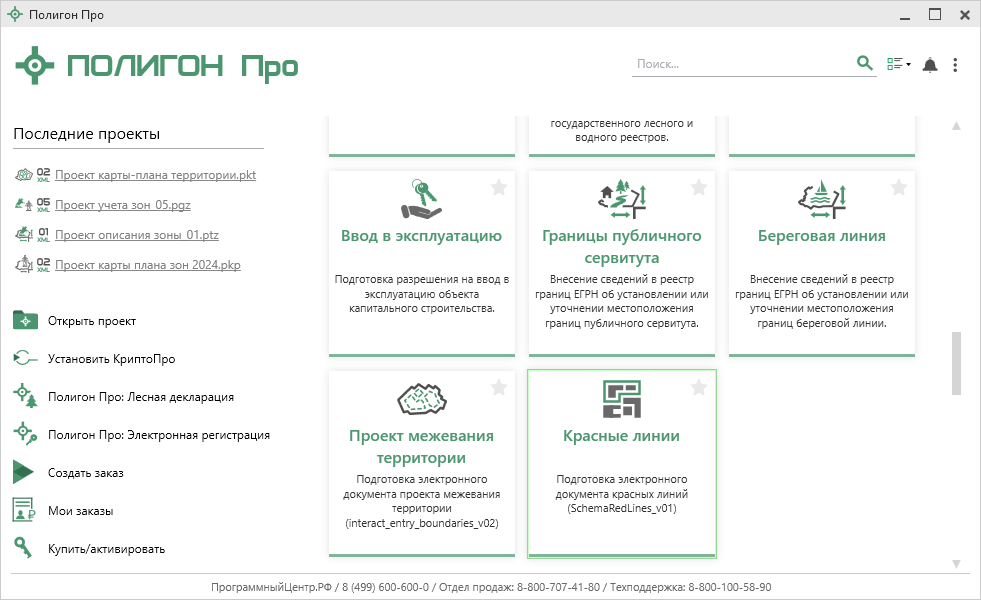 Полигон Про

ПОЛИГОН Про

Поиск...

Последние проекты

02 XML Проект карты-плана территории.pkt

05 XML Проект учета зон_05.pgz

01 XML Проект описания зоны_01.ptz

02 XML Проект карты плана зон 2024.pkp

Открыть проект

Установить КриптоПро

Полигон Про: Лесная декларация

Полигон Про: Электронная регистрация

Создать заказ

Мои заказы

Купить/активировать

государственного лесного и водного реестров.

Ввод в эксплуатацию

Подготовка разрешения на ввод в эксплуатацию объекта капитального строительства.

Границы публичного сервитута

Внесение сведений в реестр границ ЕГРН об установлении или уточнении местоположения границ публичного сервитута.

Береговая линия

Внесение сведений в реестр границ ЕГРН об установлении или уточнении местоположения границ береговой линии.

Проект межевания территории

Подготовка электронного документа проекта межевания территории (interact_entry_boundaries_v02)

Красные линии

Подготовка электронного документа красных линий (SchemaRedLines_v01)

ПрограммныйЦентр.РФ / 8 (499) 600-600-0 / Отдел продаж: 8-800-707-41-80 / Техподдержка: 8-800-100-58-90